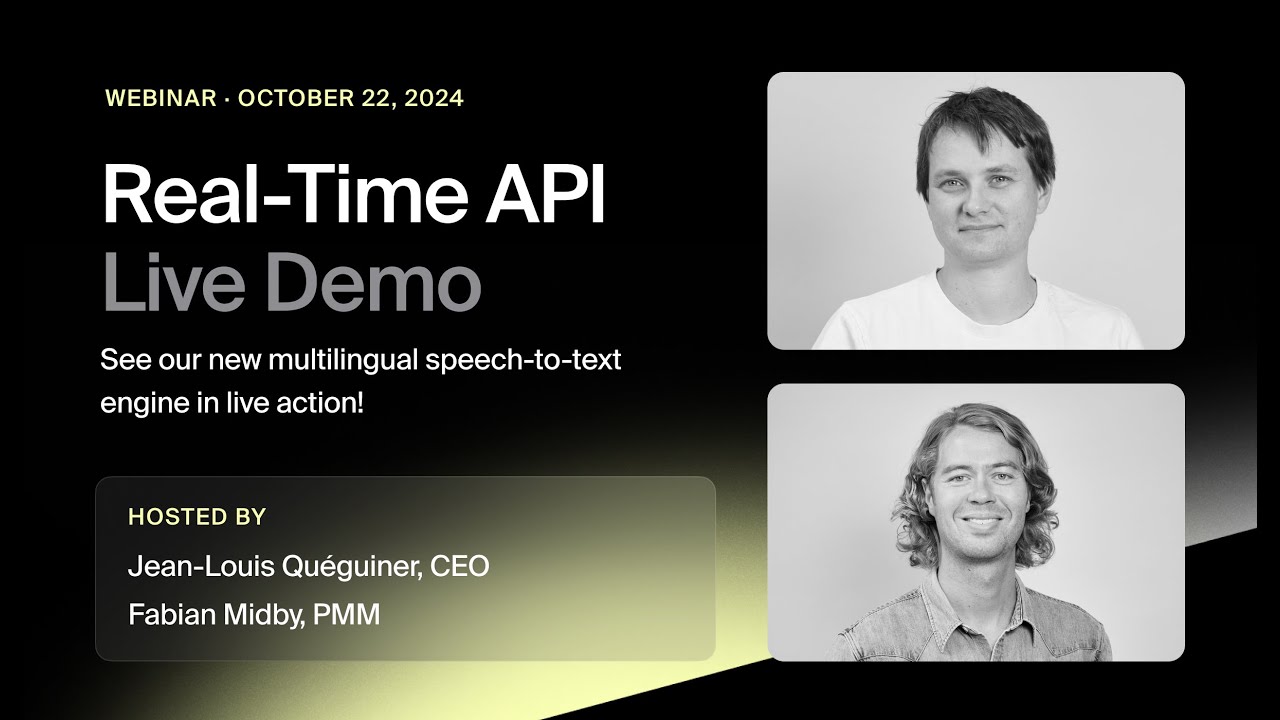 WEBINAR · OCTOBER 22, 2024

Real-Time API
Live Demo

See our new multilingual speech-to-text engine in live action!

HOSTED BY

Jean-Louis Quéguiner, CEO

Fabian Midby, PMM